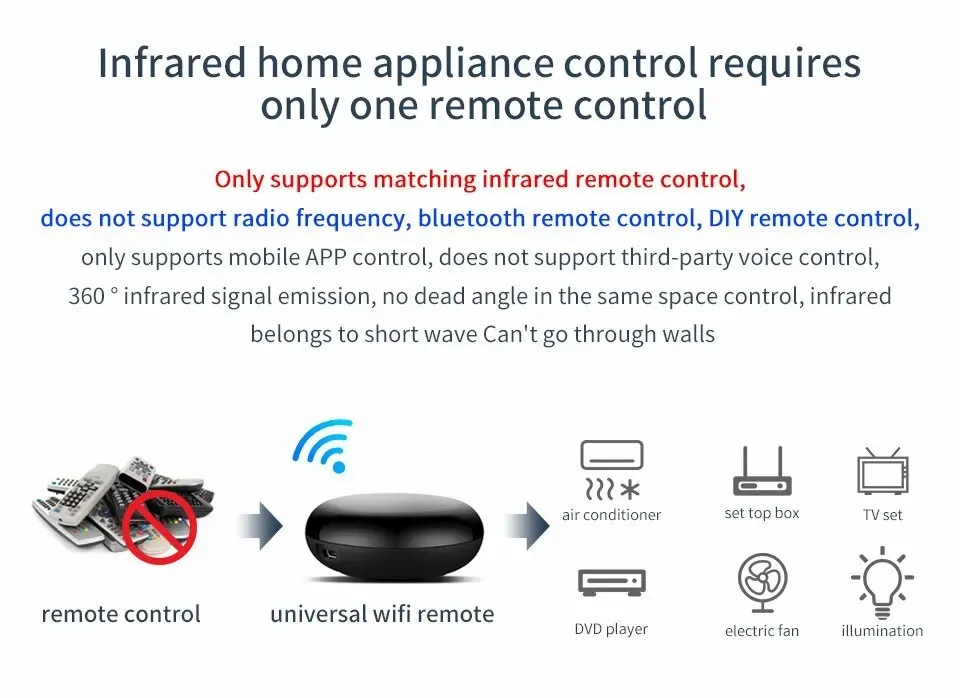 Infrared home appliance control requires only one remote control

Only supports matching infrared remote control,

does not support radio frequency, bluetooth remote control, DIY remote control,

only supports mobile APP control, does not support third-party voice control, 360 ° infrared signal emission, no dead angle in the same space control, infrared belongs to short wave Can't go through walls

remote control

universal wifi remote

air conditioner

set top box

TV set

DVD player

electric fan

illumination